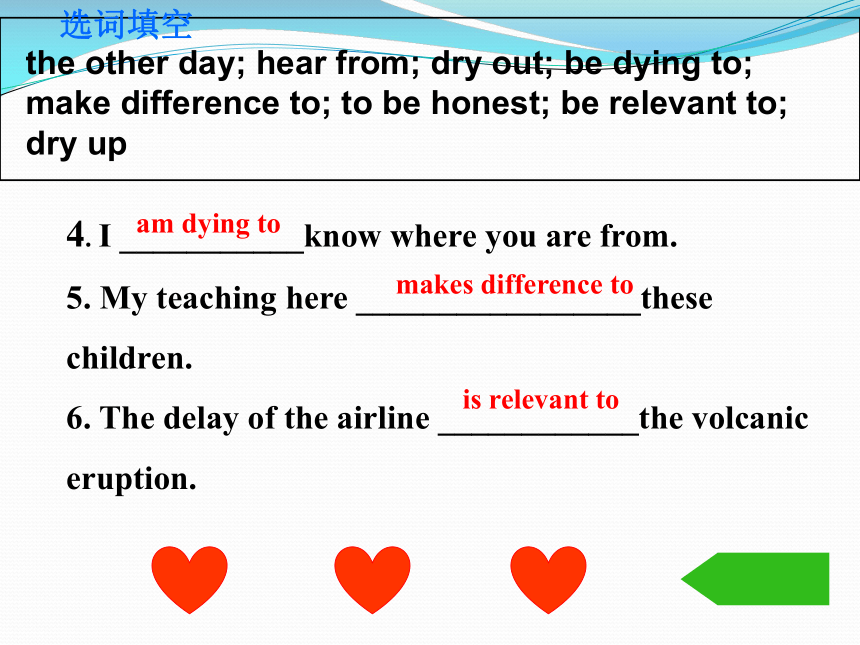 选词填空

the other day; hear from; dry out; be dying to; make difference to; to be honest; be relevant to; dry up

4. I am dying to know where you are from.

5. My teaching here makes difference to these children.

6. The delay of the airline is relevant to the volcanic eruption.